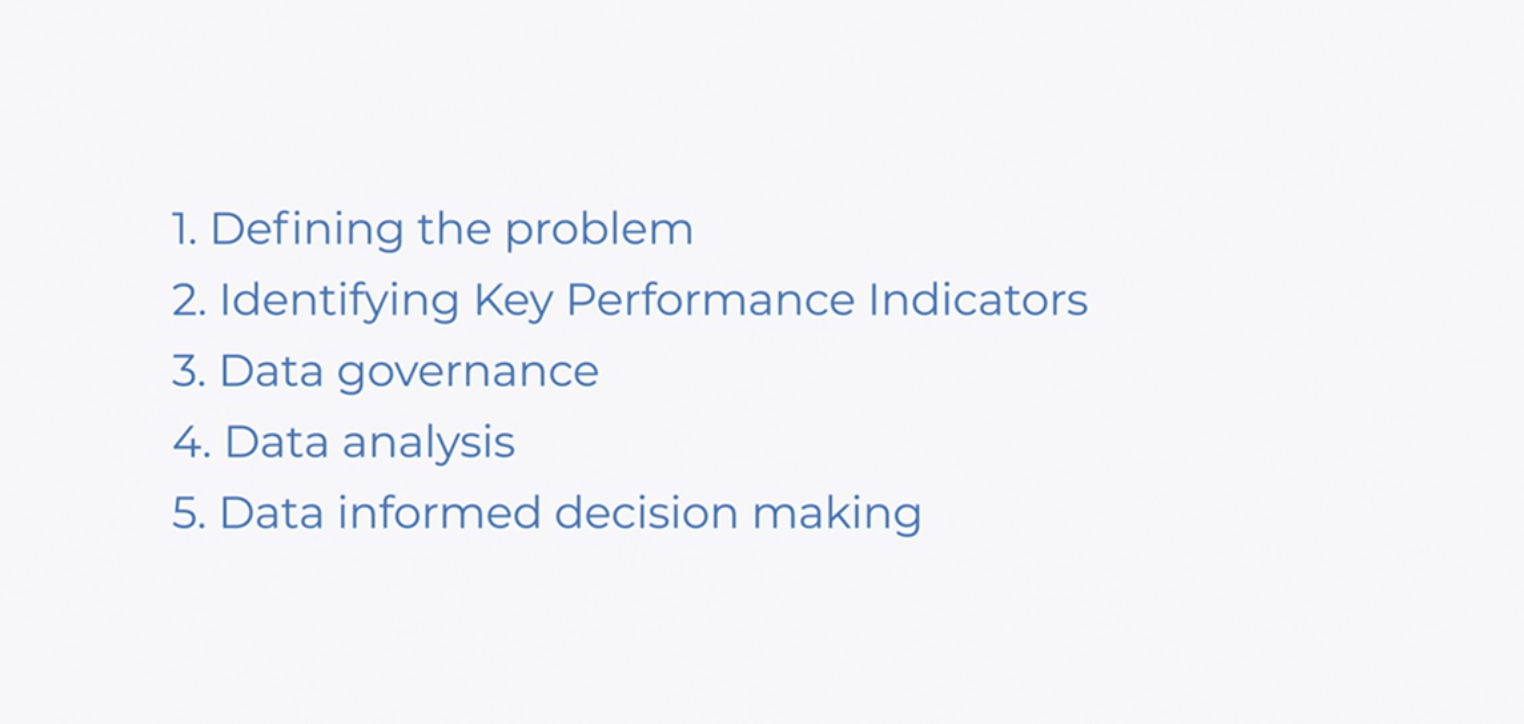 1. Defining the problem
2. Identifying Key Performance Indicators
3. Data governance
4. Data analysis
5. Data informed decision making